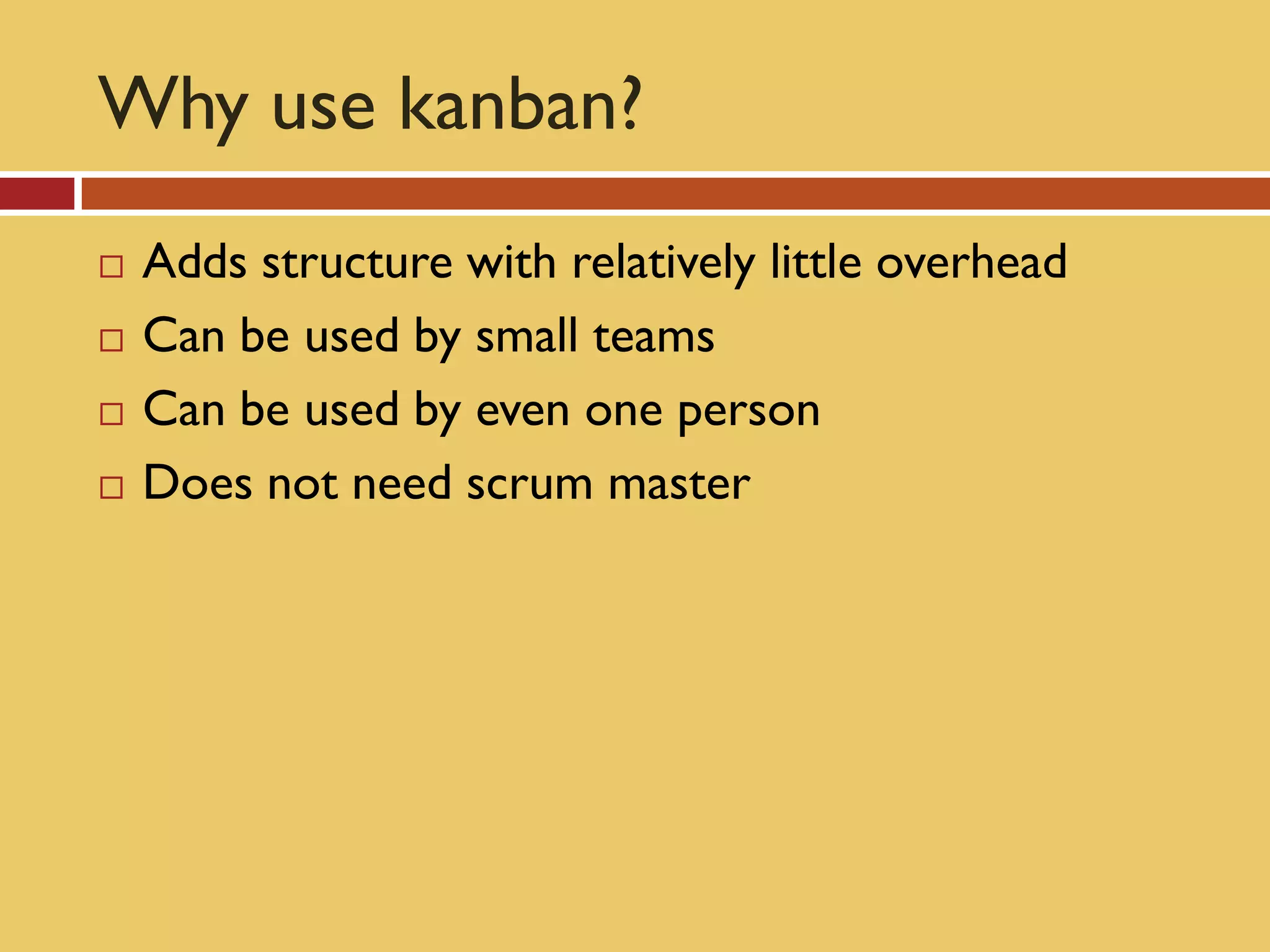 Why use kanban?

□ Adds structure with relatively little overhead
□ Can be used by small teams
□ Can be used by even one person
□ Does not need scrum master